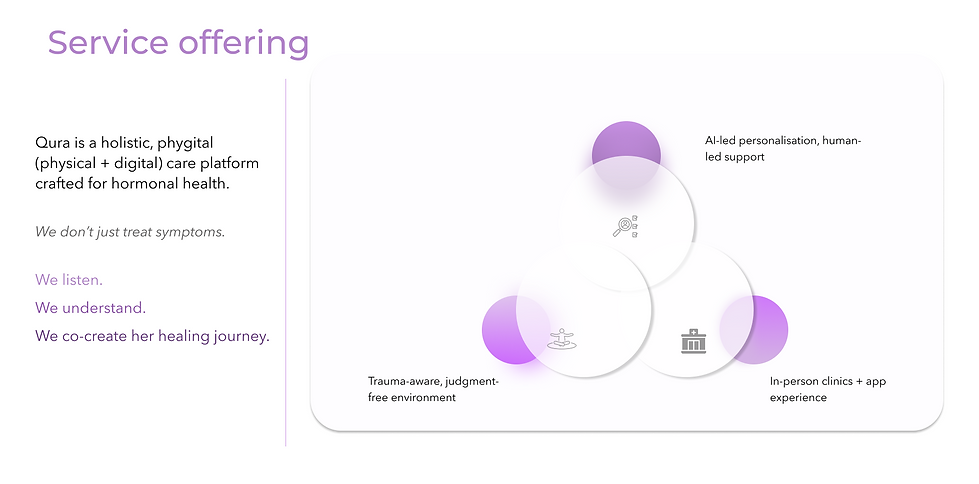 Service offering

Qura is a holistic, phygital (physical + digital) care platform crafted for hormonal health.

We don't just treat symptoms.

We listen.

We understand.

We co-create her healing journey.

AI-led personalisation, human-led support

Trauma-aware, judgment-free environment

In-person clinics + app experience